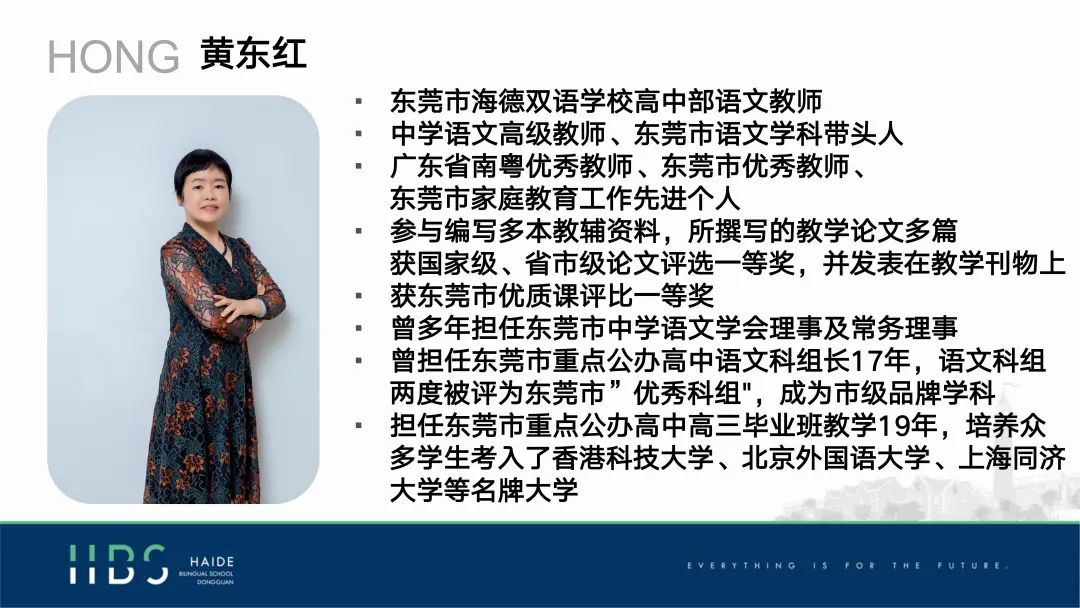 HONG 黄东红

▪ 东莞市海德双语学校高中部语文教师
▪ 中学语文高级教师、东莞市语文学科带头人
▪ 广东省南粤优秀教师、东莞市优秀教师、东莞市家庭教育工作先进个人
▪ 参与编写多本教辅资料，所撰写的教学论文多篇获国家级、省市级论文评选一等奖，并发表在教学刊物上
▪ 获东莞市优质课评比一等奖
▪ 曾多年担任东莞市中学语文学会理事及常务理事
▪ 曾担任东莞市重点公办高中语文科组长17年，语文科组两度被评为东莞市”优秀科组"，成为市级品牌学科
▪ 担任东莞市重点公办高中高三毕业班教学19年，培养众多学生考入了香港科技大学、北京外国语大学、上海同济大学等名牌大学

HBS HAIDE BILINGUAL SCHOOL DONGGUAN

EVERYTHING IS FOR THE FUTURE.